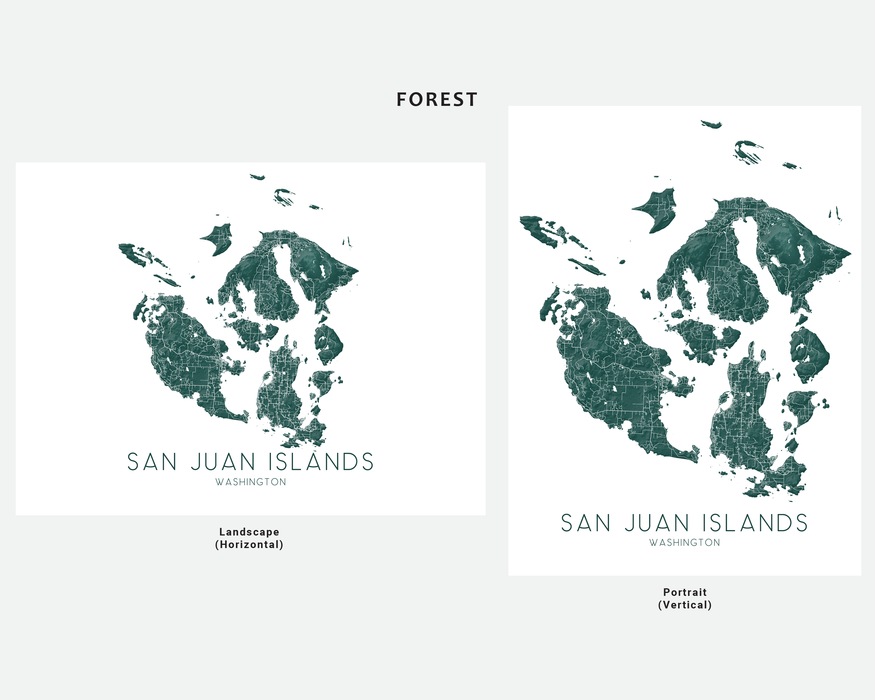 FOREST

SAN JUAN ISLANDS
WASHINGTON

Landscape
(Horizontal)

SAN JUAN ISLANDS
WASHINGTON

Portrait
(Vertical)